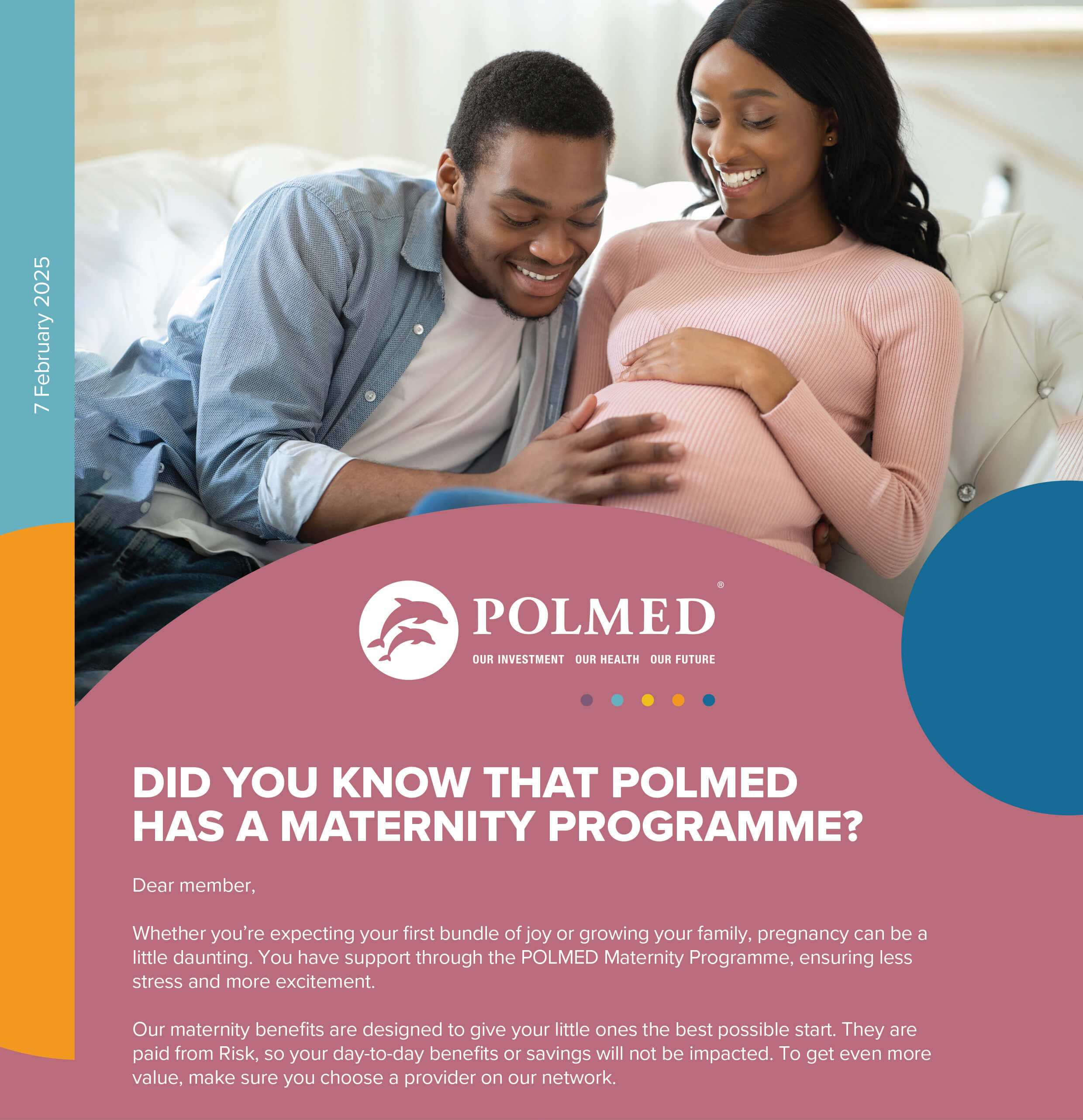 7 February 2025

POLMED®

OUR INVESTMENT OUR HEALTH OUR FUTURE

DID YOU KNOW THAT POLMED HAS A MATERNITY PROGRAMME?

Dear member,

Whether you're expecting your first bundle of joy or growing your family, pregnancy can be a little daunting. You have support through the POLMED Maternity Programme, ensuring less stress and more excitement.

Our maternity benefits are designed to give your little ones the best possible start. They are paid from Risk, so your day-to-day benefits or savings will not be impacted. To get even more value, make sure you choose a provider on our network.